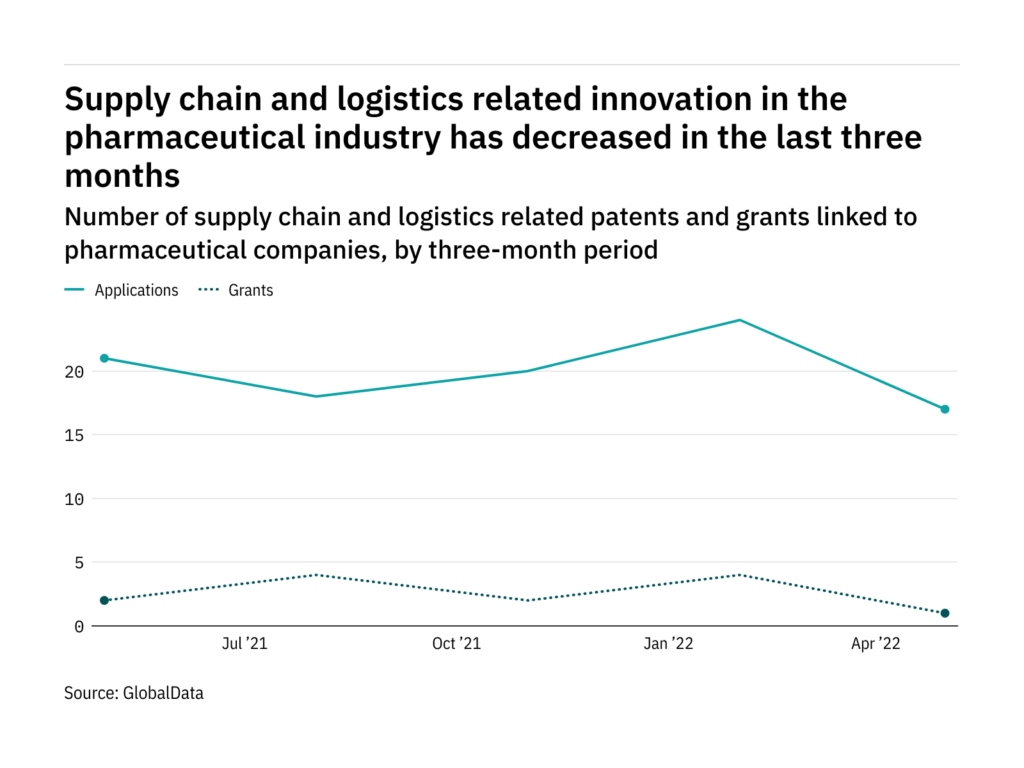 Supply chain and logistics related innovation in the pharmaceutical industry has decreased in the last three months

Number of supply chain and logistics related patents and grants linked to pharmaceutical companies, by three-month period

Applications Grants

20
15
10
5
0

Jul '21 Oct '21 Jan '22 Apr '22

Source: GlobalData